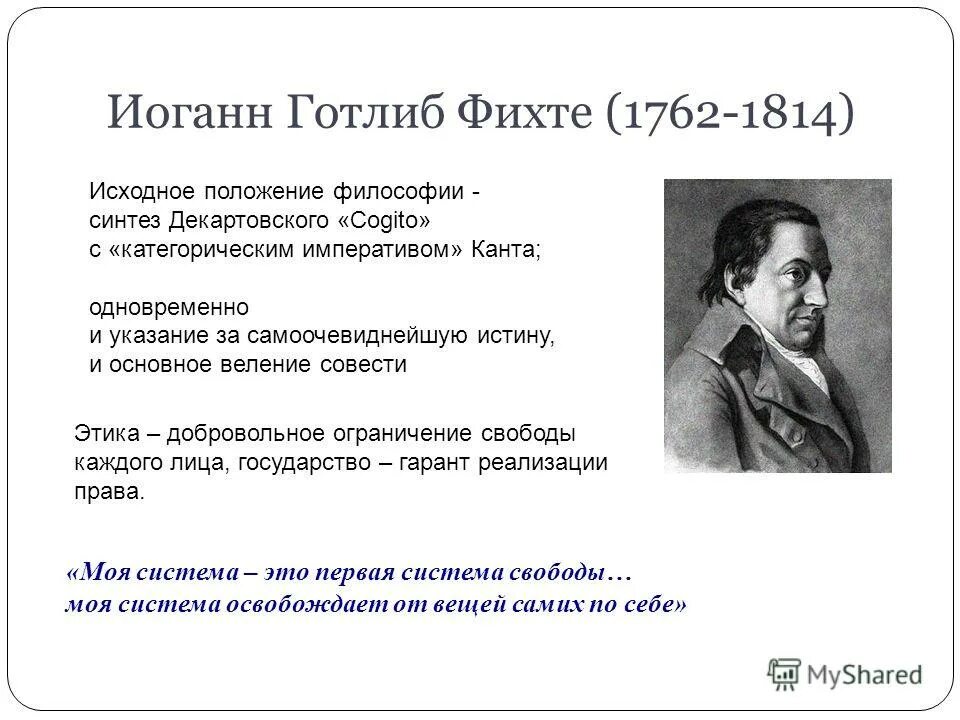 Иоганн Готлиб Фихте (1762-1814)

Исходное положение философии - синтез Декартовского «Cogito» с «категорическим императивом» Канта;

одновременно
и указание за самоочевиднейшую истину,
и основное веление совести

Этика – добровольное ограничение свободы каждого лица, государство – гарант реализации права.

«Моя система – это первая система свободы…
моя система освобождает от вещей самих по себе»

MyShared